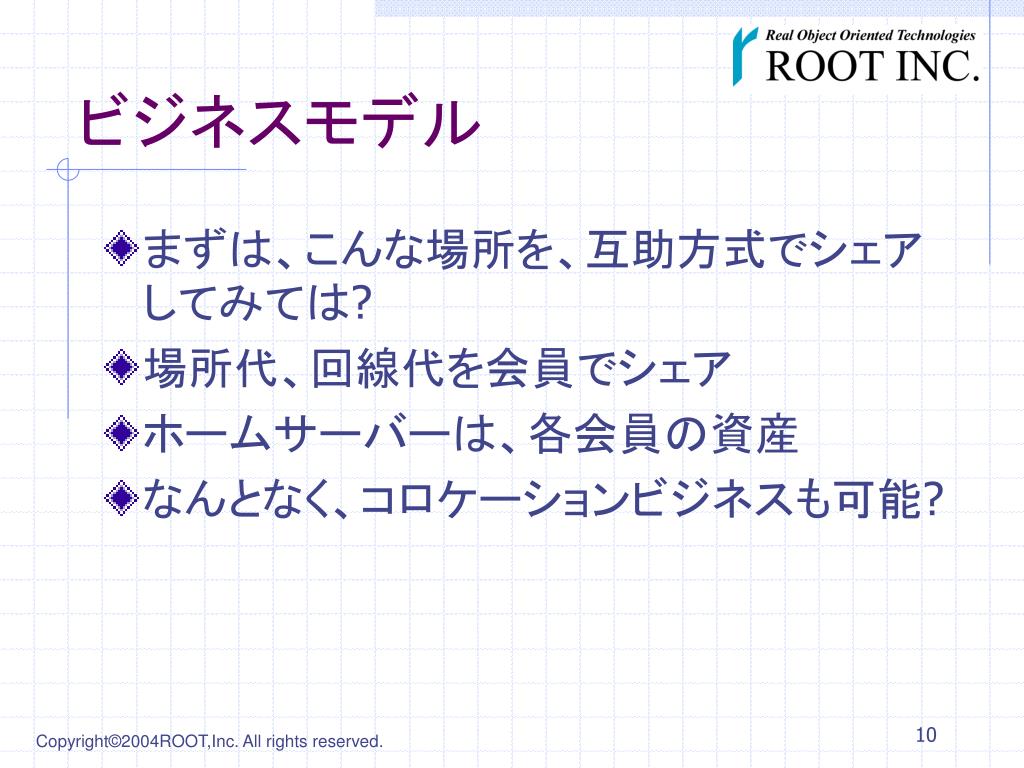 Real Object Oriented Technologies
ROOT INC.

ビジネスモデル

まずは、こんな場所を、互助方式でシェアしてみては?

場所代、回線代を会員でシェア

ホームサーバーは、各会員の資産

なんとなく、コロケーションビジネスも可能?

Copyright©2004ROOT,Inc. All rights reserved.

10